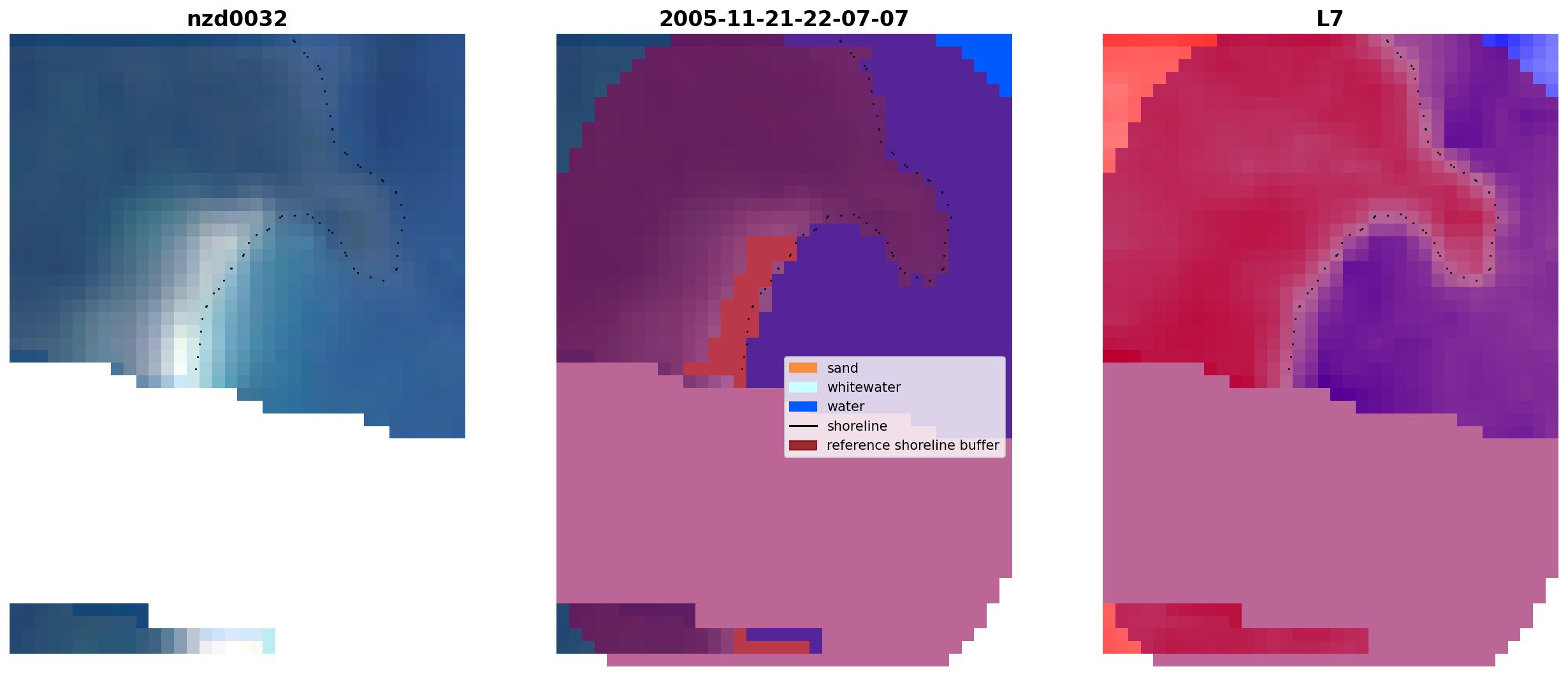 nzd0032

2005-11-21-22-07-07

sand
whitewater
water
shoreline
reference shoreline buffer

L7